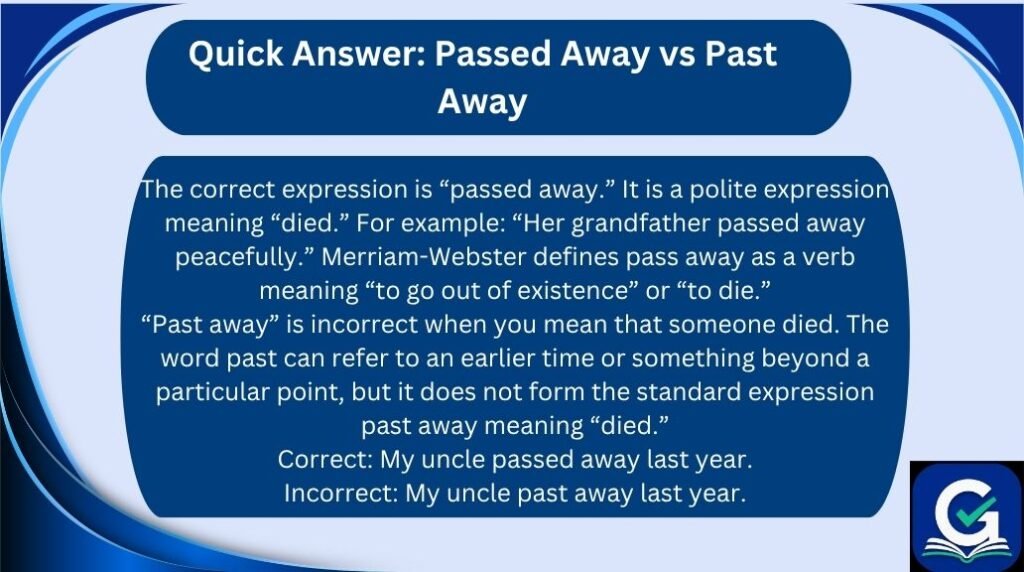 Quick Answer: Passed Away vs Past Away

The correct expression is “passed away.” It is a polite expression meaning “died.” For example: “Her grandfather passed away peacefully.” Merriam-Webster defines pass away as a verb meaning “to go out of existence” or “to die.”
“Past away” is incorrect when you mean that someone died. The word past can refer to an earlier time or something beyond a particular point, but it does not form the standard expression past away meaning “died.”
Correct: My uncle passed away last year.
Incorrect: My uncle past away last year.

G